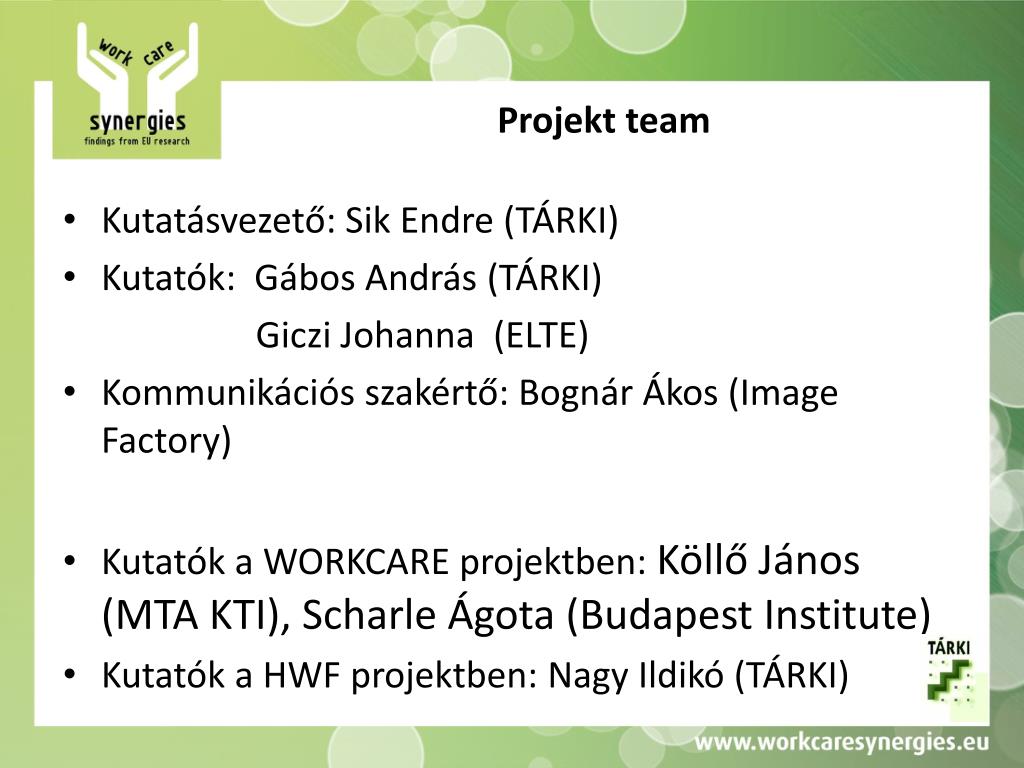 work care
synergies
findings from EU research

Projekt team

• Kutatásvezető: Sik Endre (TÁRKI)
• Kutatók: Gábos András (TÁRKI)
Giczi Johanna (ELTE)
• Kommunikációs szakértő: Bognár Ákos (Image Factory)

• Kutatók a WORKCARE projektben: Köllő János (MTA KTI), Scharle Ágota (Budapest Institute)
• Kutatók a HWF projektben: Nagy Ildikó (TÁRKI)

TÁRKI

www.workcaresynergies.eu